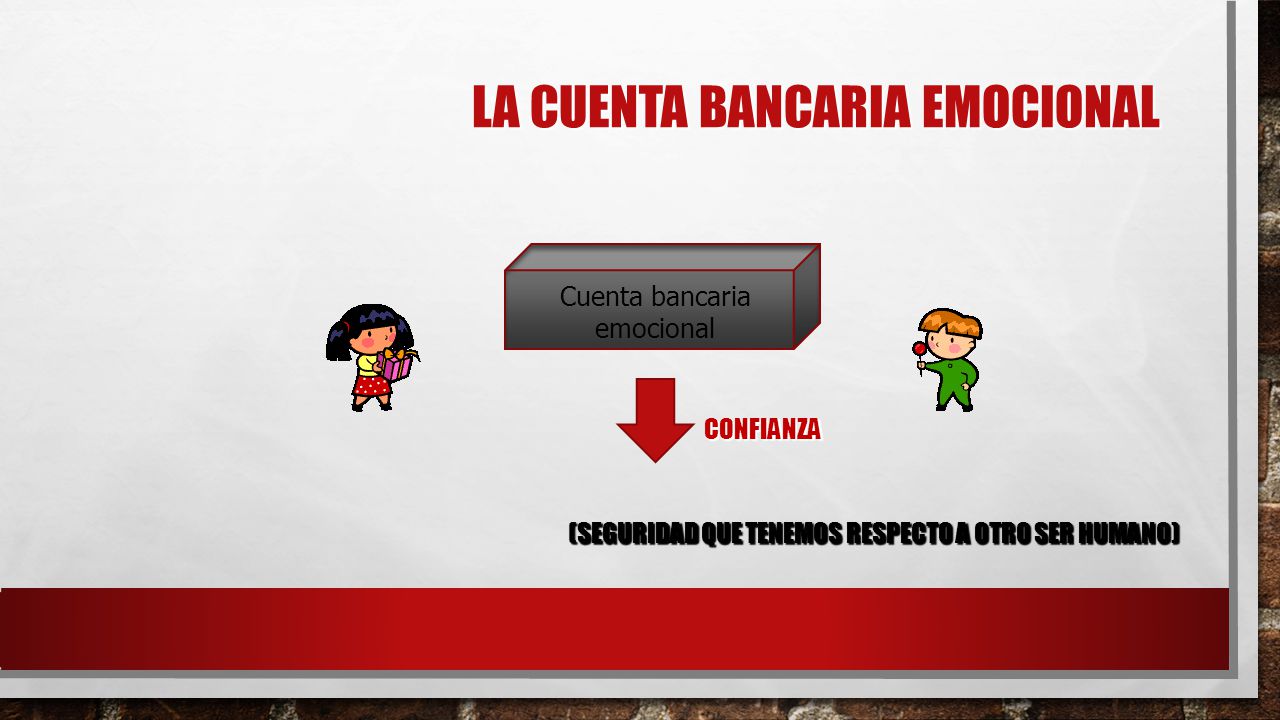 LA CUENTA BANCARIA EMOCIONAL

Cuenta bancaria emocional

CONFIANZA

(SEGURIDAD QUE TENEMOS RESPECTO A OTRO SER HUMANO)